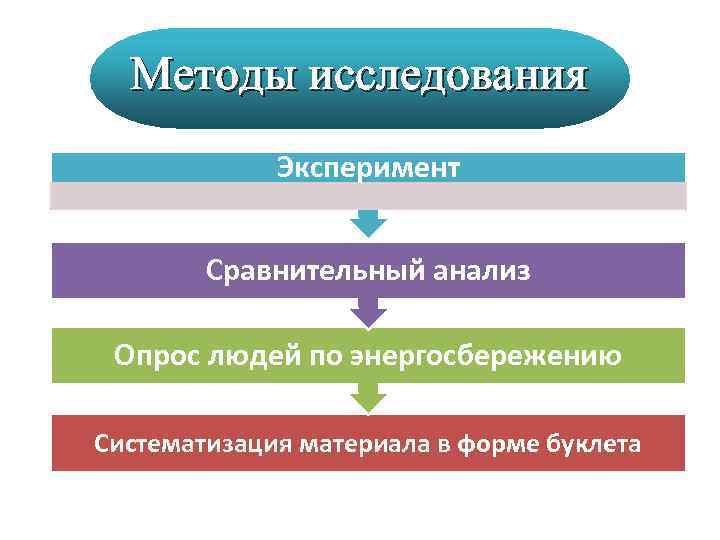 Методы исследования

Эксперимент

Сравнительный анализ

Опрос людей по энергосбережению

Систематизация материала в форме буклета